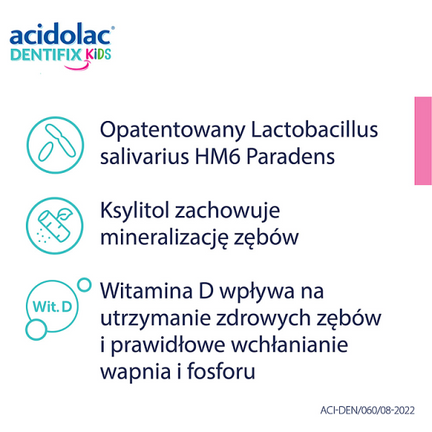 acidolac®
DENTIFIX KiDS

Opatentowany Lactobacillus salivarius HM6 Paradens

Ksylitol zachowuje mineralizację zębów

Wit. D

Witamina D wpływa na utrzymanie zdrowych zębów i prawidłowe wchłanianie wapnia i fosforu

ACI-DEN/060/08-2022